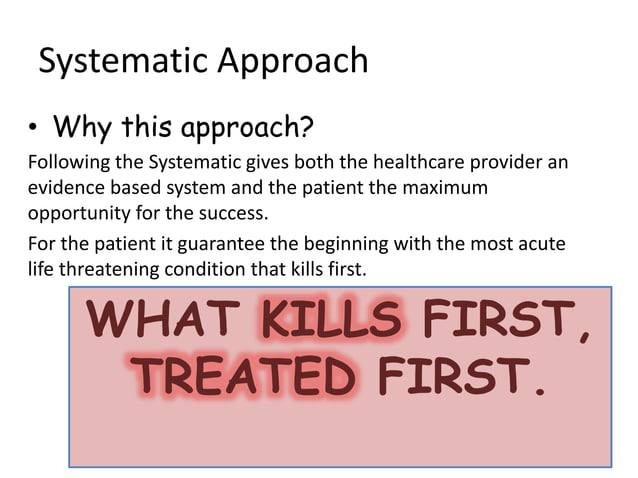 Systematic Approach

• Why this approach?

Following the Systematic gives both the healthcare provider an evidence based system and the patient the maximum opportunity for the success.

For the patient it guarantee the beginning with the most acute life threatening condition that kills first.

WHAT KILLS FIRST, TREATED FIRST.